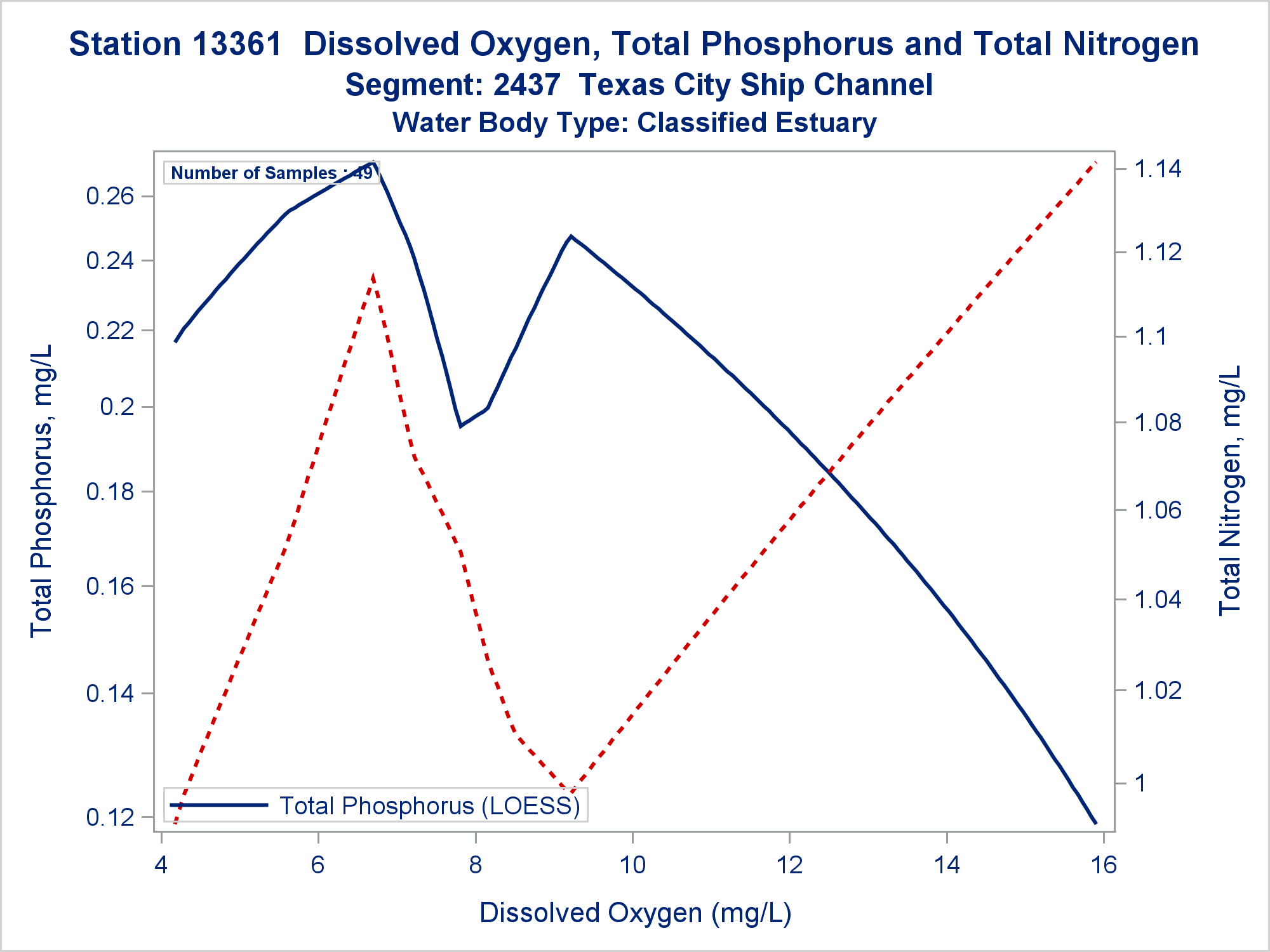 Station 13361  Dissolved Oxygen, Total Phosphorus and Total Nitrogen
Segment: 2437  Texas City Ship Channel
Water Body Type: Classified Estuary

Number of Samples : 49

Total Phosphorus, mg/L
0.26
0.24
0.22
0.2
0.18
0.16
0.14
0.12

Total Nitrogen, mg/L
1.14
1.12
1.1
1.08
1.06
1.04
1.02
1

Total Phosphorus (LOESS)

4
6
8
10
12
14
16

Dissolved Oxygen (mg/L)